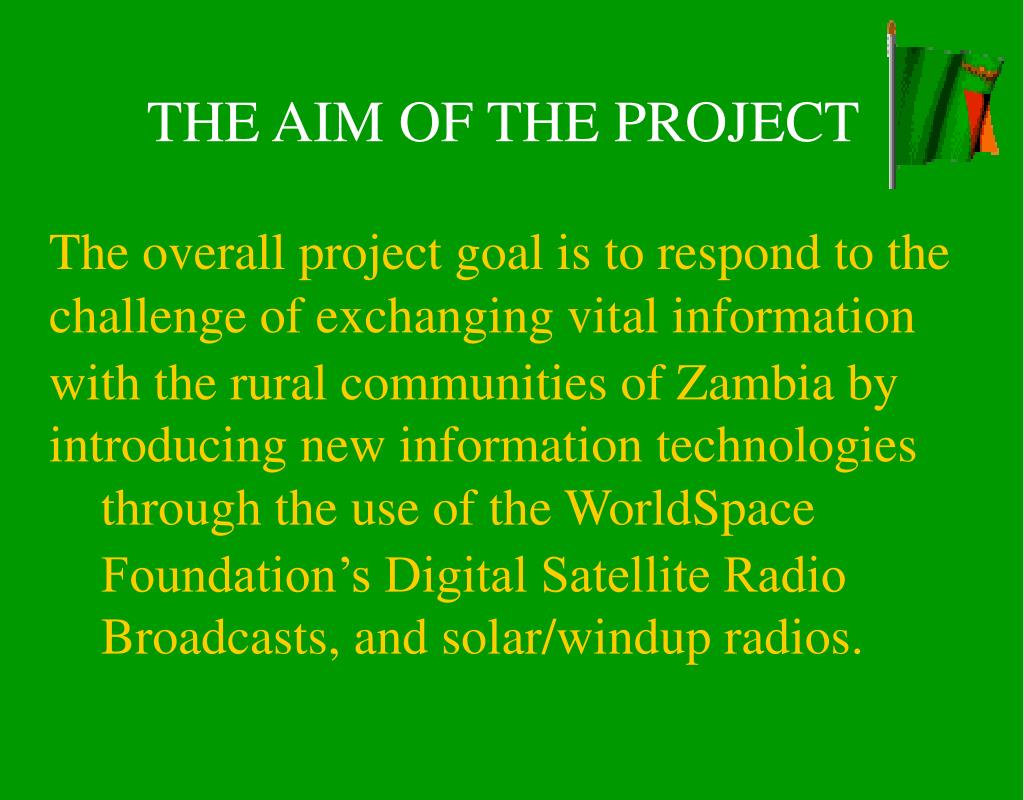 THE AIM OF THE PROJECT

The overall project goal is to respond to the challenge of exchanging vital information with the rural communities of Zambia by introducing new information technologies through the use of the WorldSpace Foundation’s Digital Satellite Radio Broadcasts, and solar/windup radios.